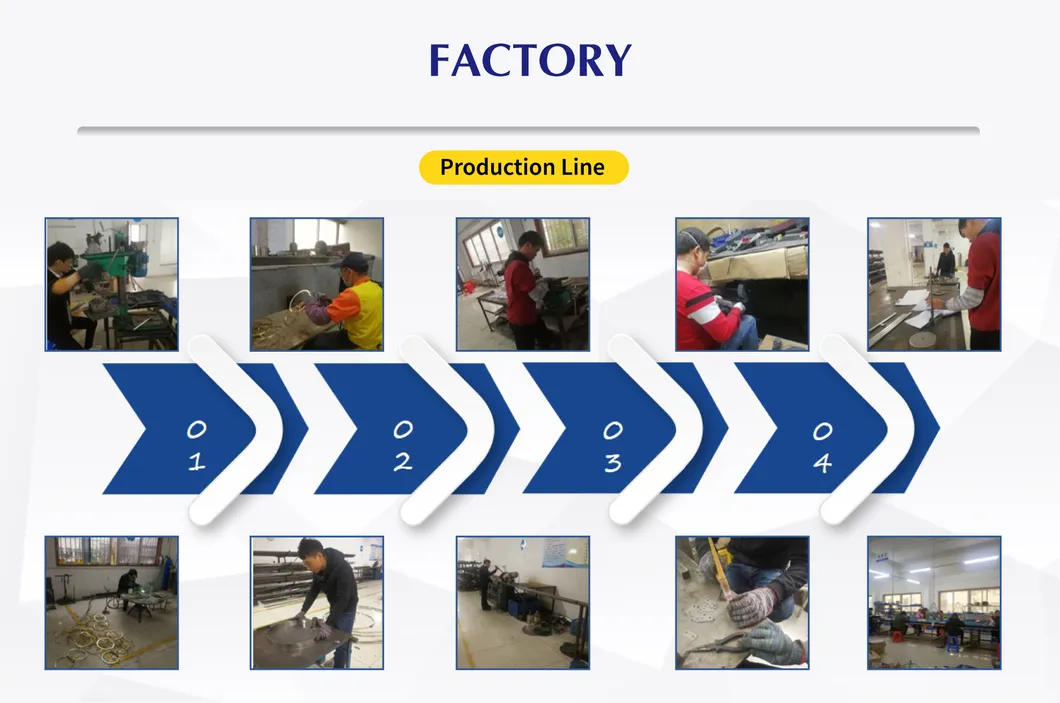 FACTORY

Production Line

01

02

03

04